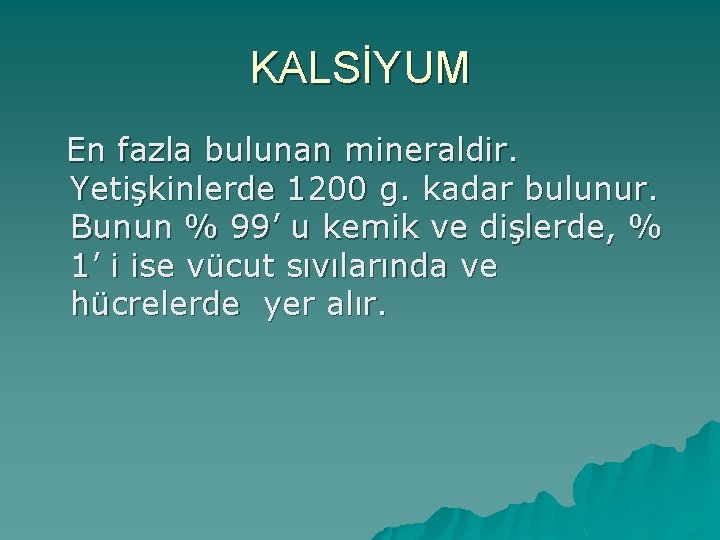 KALSİYUM

En fazla bulunan mineraldir. Yetişkinlerde 1200 g. kadar bulunur. Bunun % 99’ u kemik ve dişlerde, % 1’ i ise vücut sıvılarında ve hücrelerde yer alır.